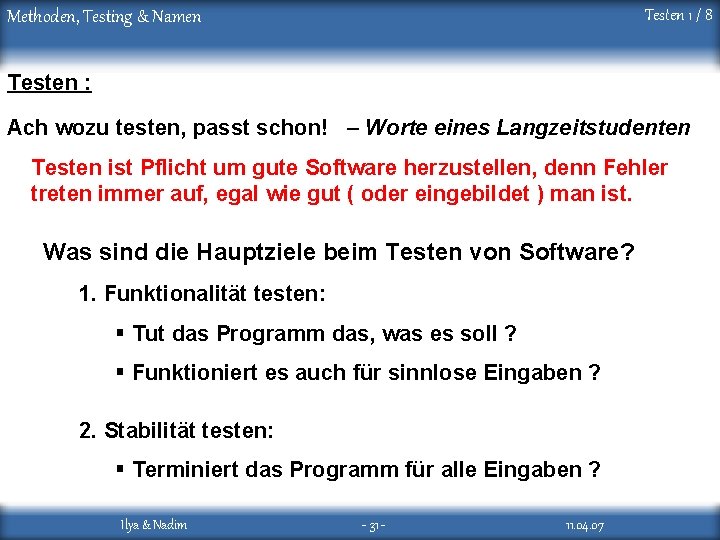 Methoden, Testing & Namen

Testen 1 / 8

Testen :

Ach wozu testen, passt schon! – Worte eines Langzeitstudenten

Testen ist Pflicht um gute Software herzustellen, denn Fehler treten immer auf, egal wie gut ( oder eingebildet ) man ist.

Was sind die Hauptziele beim Testen von Software?

1. Funktionalität testen:

▪ Tut das Programm das, was es soll ?

▪ Funktioniert es auch für sinnlose Eingaben ?

2. Stabilität testen:

▪ Terminiert das Programm für alle Eingaben ?

Ilya & Nadim

- 31 -

11.04.07